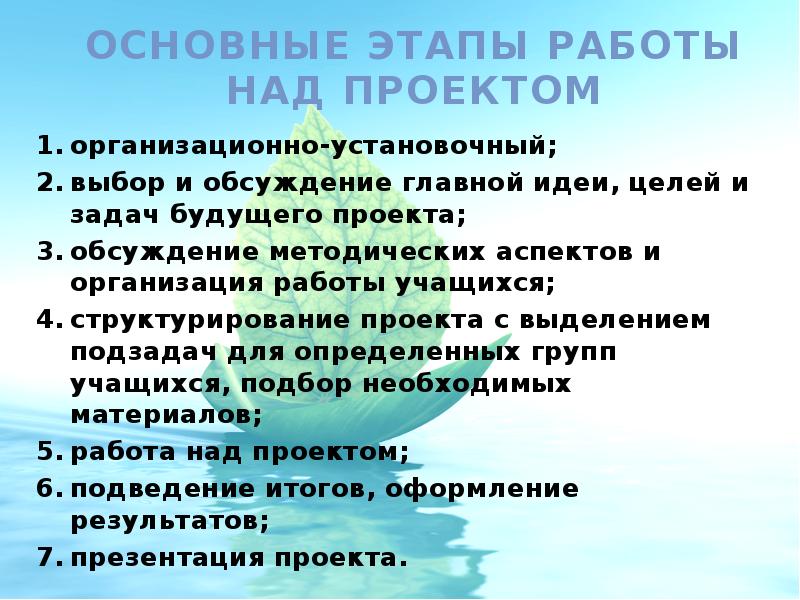 ОСНОВНЫЕ ЭТАПЫ РАБОТЫ НАД ПРОЕКТОМ

1. организационно-установочный;
2. выбор и обсуждение главной идеи, целей и задач будущего проекта;
3. обсуждение методических аспектов и организация работы учащихся;
4. структурирование проекта с выделением подзадач для определенных групп учащихся, подбор необходимых материалов;
5. работа над проектом;
6. подведение итогов, оформление результатов;
7. презентация проекта.